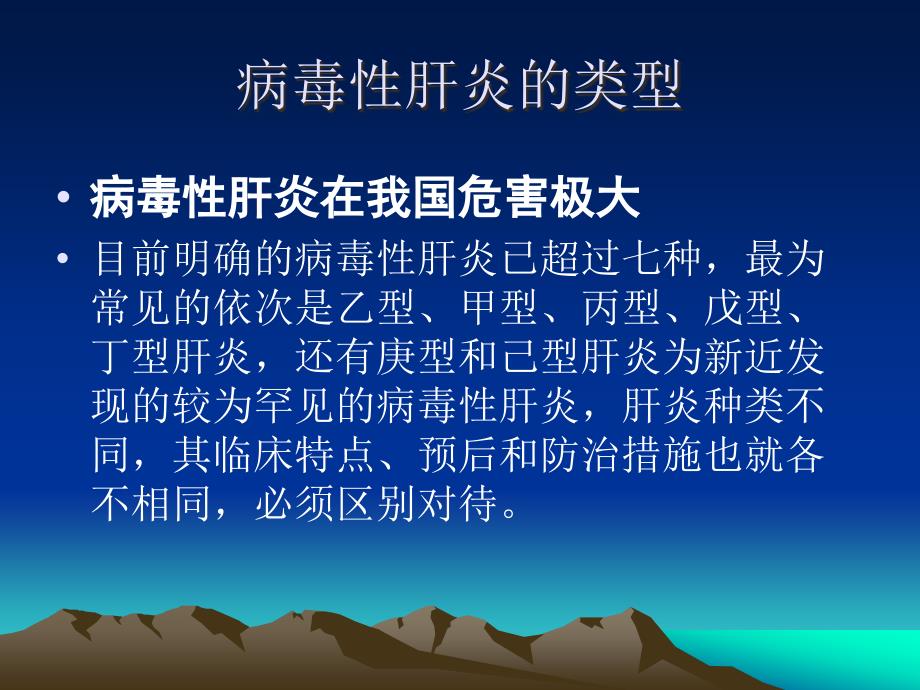 病毒性肝炎的类型

• 病毒性肝炎在我国危害极大
• 目前明确的病毒性肝炎已超过七种，最为常见的依次是乙型、甲型、丙型、戊型、丁型肝炎，还有庚型和己型肝炎为新近发现的较为罕见的病毒性肝炎，肝炎种类不同，其临床特点、预后和防治措施也就各不相同，必须区别对待。